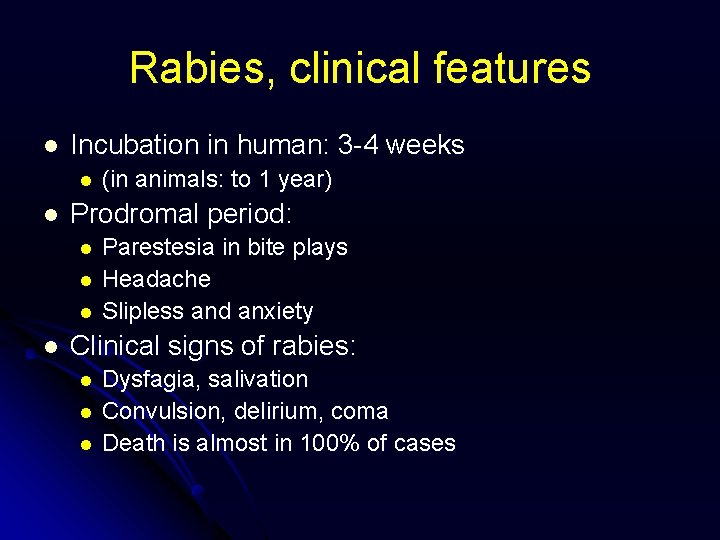 Rabies, clinical features

- Incubation in human: 3-4 weeks
  - (in animals: to 1 year)
- Prodromal period:
  - Parestesia in bite plays
  - Headache
  - Slipless and anxiety
- Clinical signs of rabies:
  - Dysfagia, salivation
  - Convulsion, delirium, coma
  - Death is almost in 100% of cases